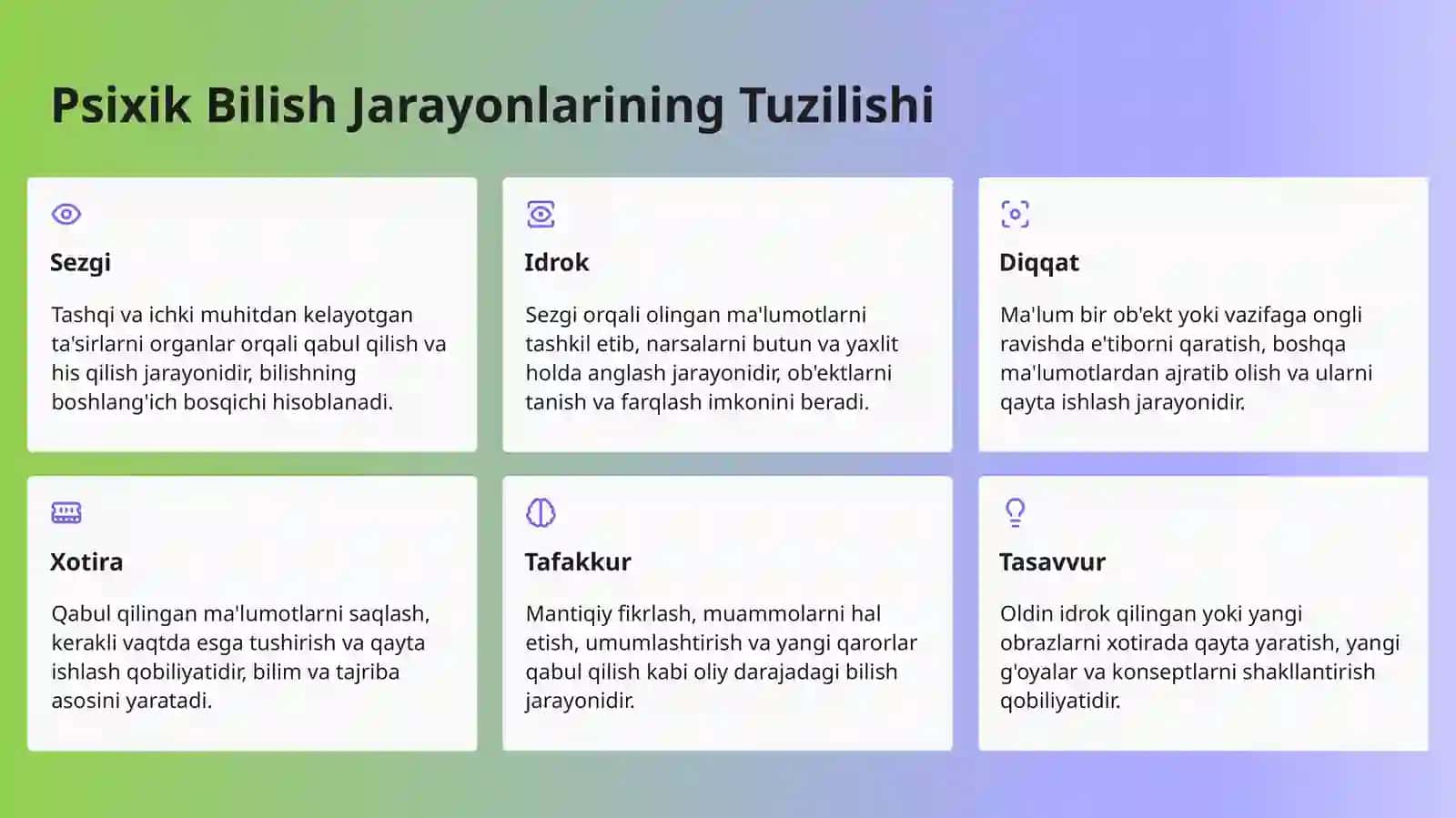 Psixik Bilish Jarayonlarining Tuzilishi

Sezgi

Tashqi va ichki muhitdan kelayotgan ta'sirlarni organlar orqali qabul qilish va his qilish jarayonidir, bilishning boshlang'ich bosqichi hisoblanadi.

Idrok

Sezgi orqali olingan ma'lumotlarni tashkil etib, narsalarni butun va yaxlit holda anglash jarayonidir, ob'ektlarni tanish va farqlash imkonini beradi.

Diqqat

Ma'lum bir ob'ekt yoki vazifaga ongli ravishda e'tiborni qaratish, boshqa ma'lumotlardan ajratib olish va ularni qayta ishlash jarayonidir.

Xotira

Qabul qilingan ma'lumotlarni saqlash, kerakli vaqtda esga tushirish va qayta ishlash qobiliyatidir, bilim va tajriba asosini yaratadi.

Tafakkur

Mantiqiy fikrlash, muammolarni hal etish, umumlashtirish va yangi qarorlar qabul qilish kabi oliy darajadagi bilish jarayonidir.

Tasavvur

Oldin idrok qilingan yoki yangi obrazlarni xotirada qayta yaratish, yangi g'oyalar va konseptlarni shakllantirish qobiliyatidir.